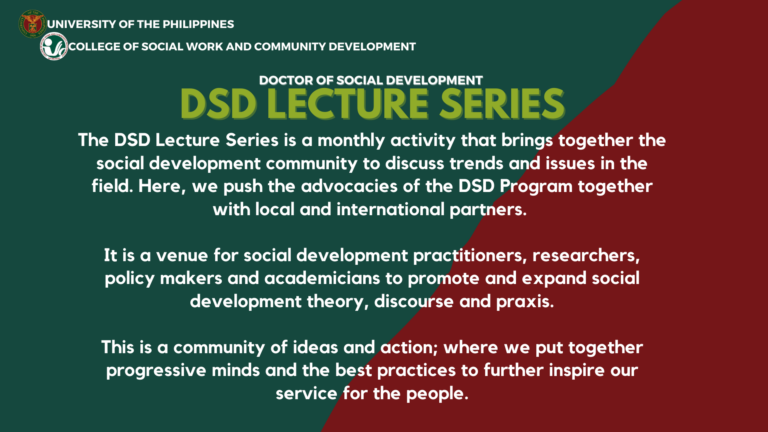 UNIVERSITY OF THE PHILIPPINES
COLLEGE OF SOCIAL WORK AND COMMUNITY DEVELOPMENT

DOCTOR OF SOCIAL DEVELOPMENT
DSD LECTURE SERIES

The DSD Lecture Series is a monthly activity that brings together the social development community to discuss trends and issues in the field. Here, we push the advocacies of the DSD Program together with local and international partners.

It is a venue for social development practitioners, researchers, policy makers and academicians to promote and expand social development theory, discourse and praxis.

This is a community of ideas and action; where we put together progressive minds and the best practices to further inspire our service for the people.